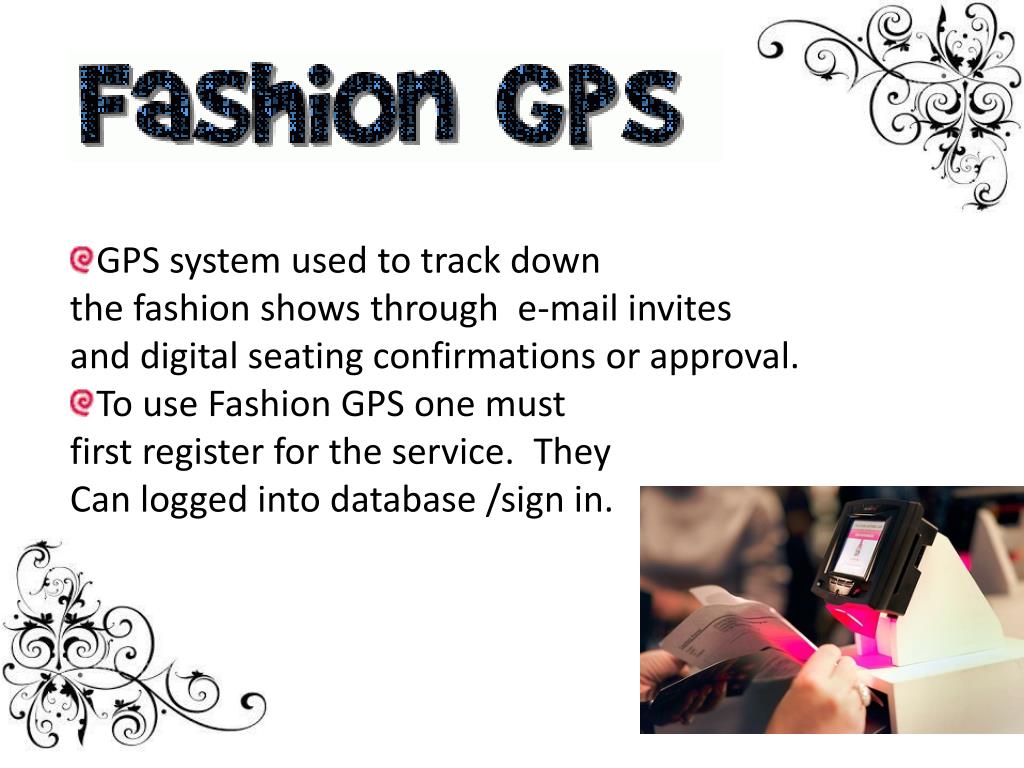 Fashion GPS

GPS system used to track down the fashion shows through e-mail invites and digital seating confirmations or approval.

To use Fashion GPS one must first register for the service. They Can logged into database /sign in.